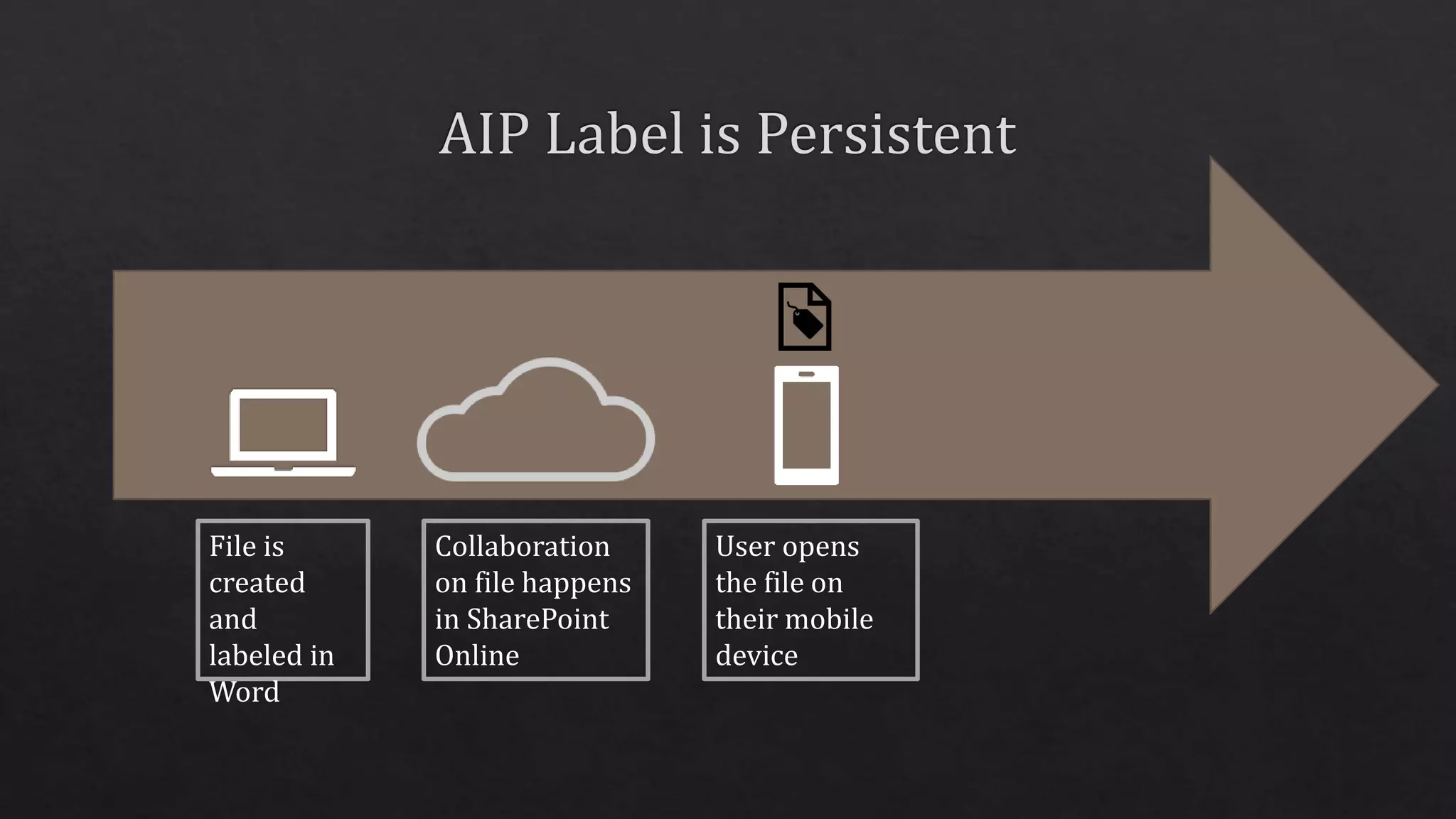 AIP Label is Persistent

File is created and labeled in Word

Collaboration on file happens in SharePoint Online

User opens the file on their mobile device